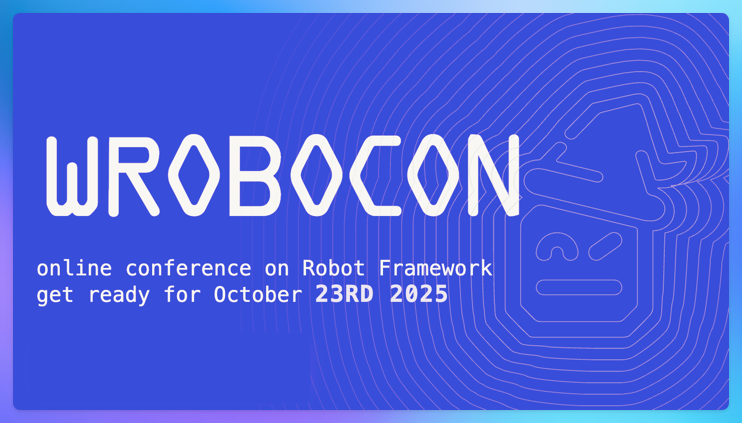 WROBOCON

online conference on Robot Framework
get ready for October 23RD 2025